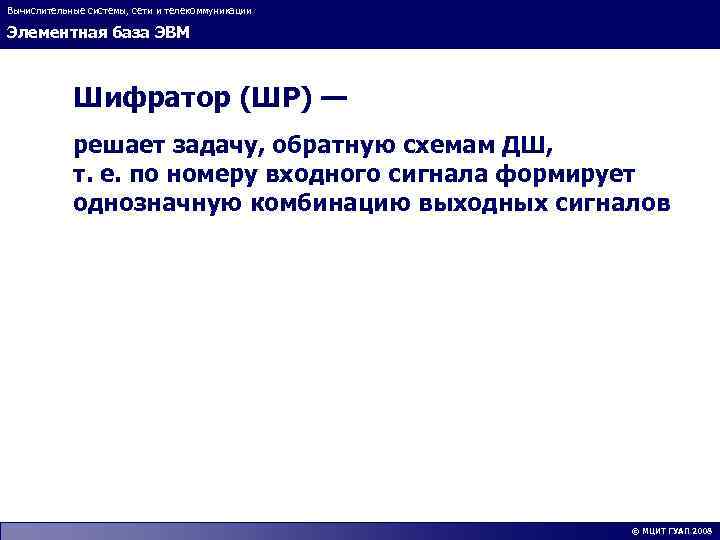 Вычислительные системы, сети и телекоммуникации

Элементная база ЭВМ

Шифратор (ШР) —

решает задачу, обратную схемам ДШ,
т. е. по номеру входного сигнала формирует однозначную комбинацию выходных сигналов

© МЦИТ ГУАП 2008